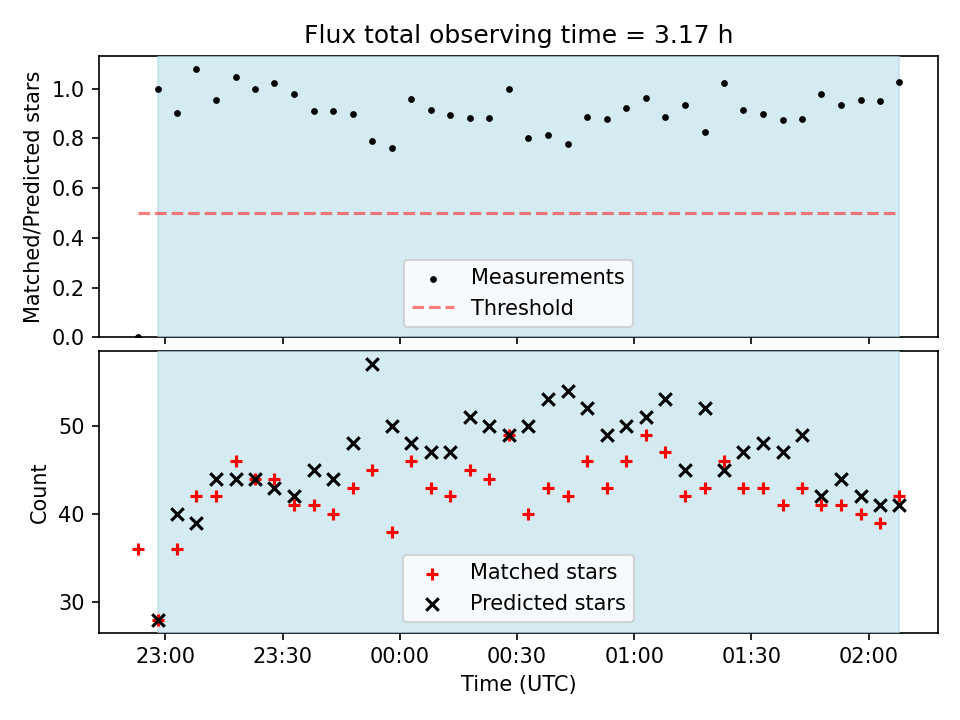 Flux total observing time = 3.17 h

Matched/Predicted stars

1.0
0.8
0.6
0.4
0.2
0.0

Measurements
Threshold

Count

50
40
30

Matched stars
Predicted stars

23:00
23:30
00:00
00:30
01:00
01:30
02:00

Time (UTC)